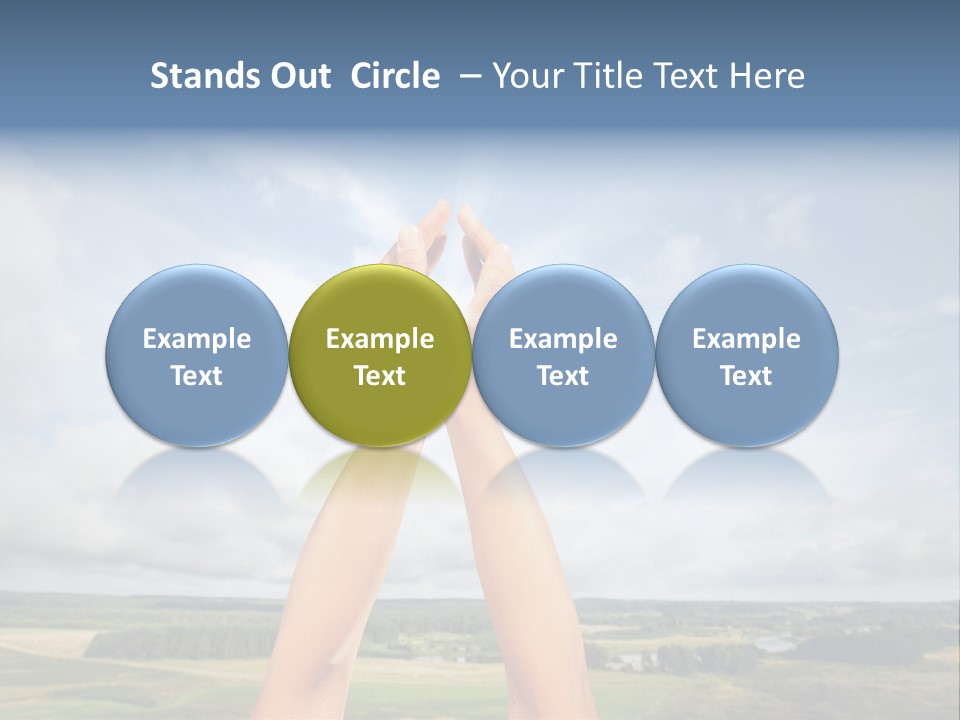 Stands Out Circle – Your Title Text Here

Example Text

Example Text

Example Text

Example Text